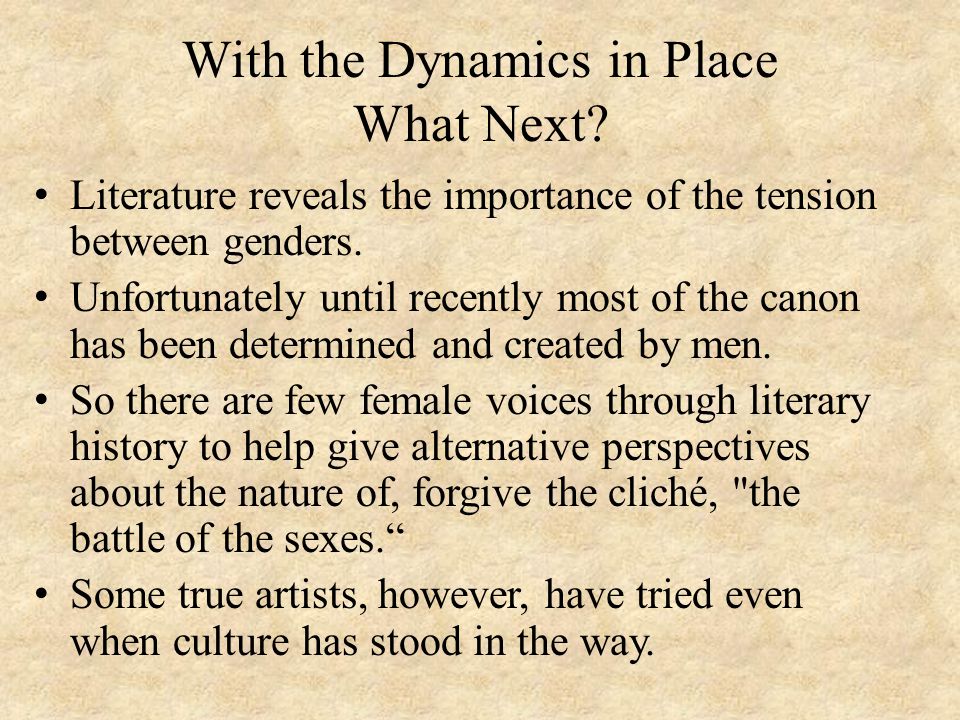 With the Dynamics in Place
What Next?

• Literature reveals the importance of the tension between genders.

• Unfortunately until recently most of the canon has been determined and created by men.

• So there are few female voices through literary history to help give alternative perspectives about the nature of, forgive the cliché, "the battle of the sexes.“

• Some true artists, however, have tried even when culture has stood in the way.